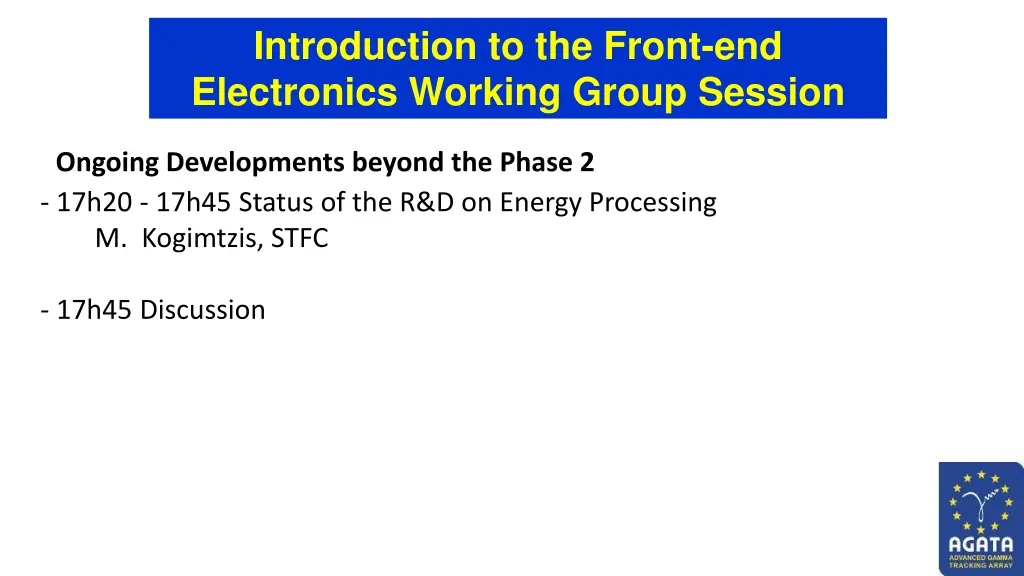 Introduction to the Front-end Electronics Working Group Session

Ongoing Developments beyond the Phase 2
- 17h20 - 17h45 Status of the R&D on Energy Processing
M. Kogimtzis, STFC

- 17h45 Discussion

AGATA
ADVANCED GAMMA TRACKING ARRAY